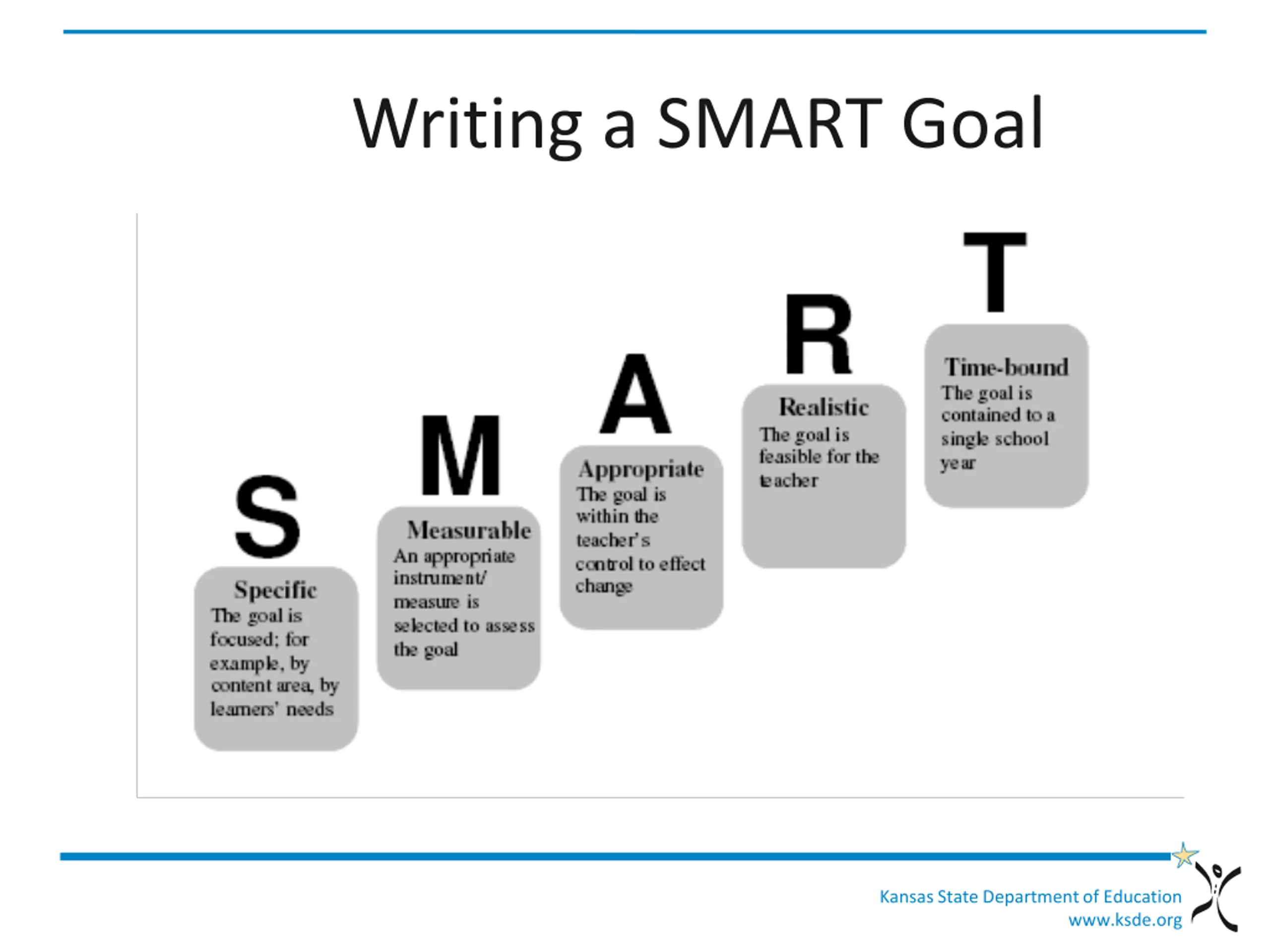 Writing a SMART Goal

S

Specific
The goal is focused; for example, by content area, by learners' needs

M

Measurable
An appropriate instrument/ measure is selected to assess the goal

A

Appropriate
The goal is within the teacher's control to effect change

R

Realistic
The goal is feasible for the teacher

T

Time-bound
The goal is contained to a single school year

Kansas State Department of Education
www.ksde.org